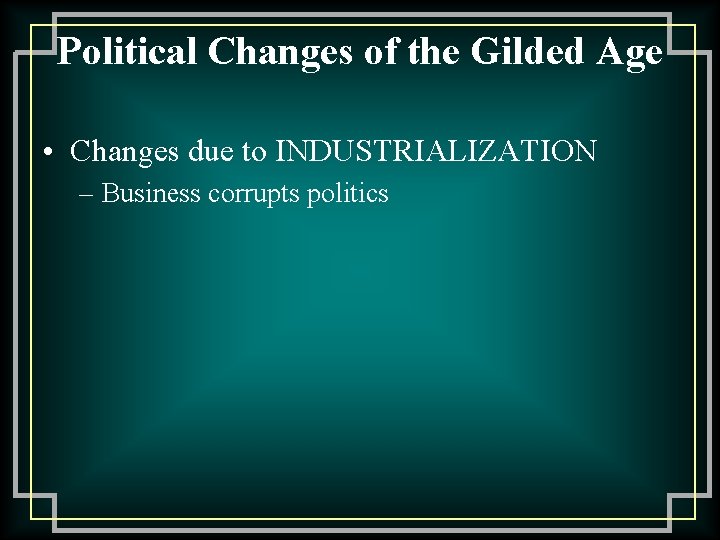 Political Changes of the Gilded Age

• Changes due to INDUSTRIALIZATION
– Business corrupts politics